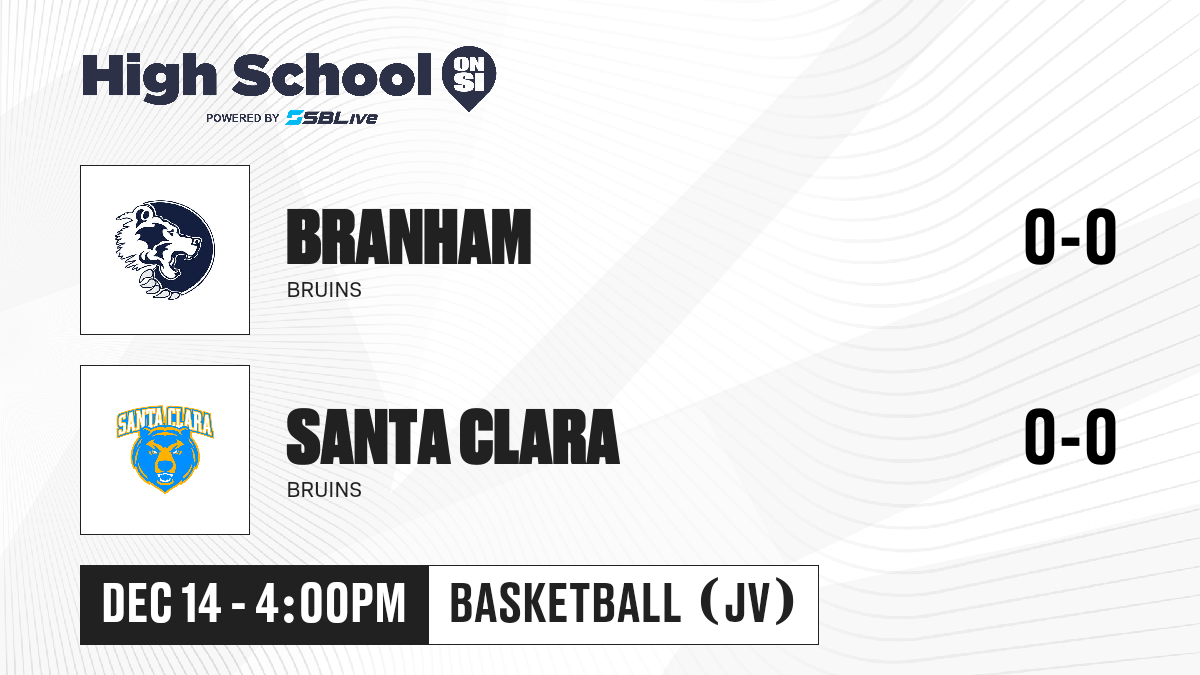 High School ON SI
POWERED BY SBLive

BRANHAM
BRUINS
0-0

SANTA CLARA
SANTA CLARA
BRUINS
0-0

DEC 14 - 4:00PM
BASKETBALL (JV)